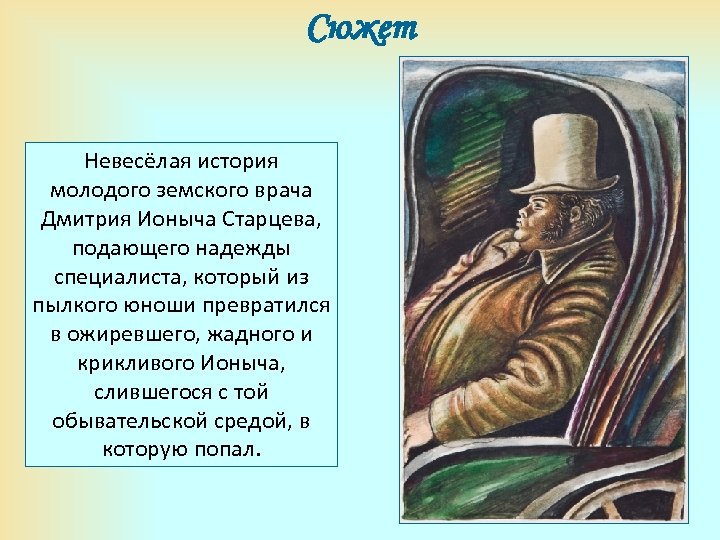 Сюжет

Невесёлая история молодого земского врача Дмитрия Ионыча Старцева, подающего надежды специалиста, который из пылкого юноши превратился в ожиревшего, жадного и крикливого Ионыча, слившегося с той обывательской средой, в которую попал.